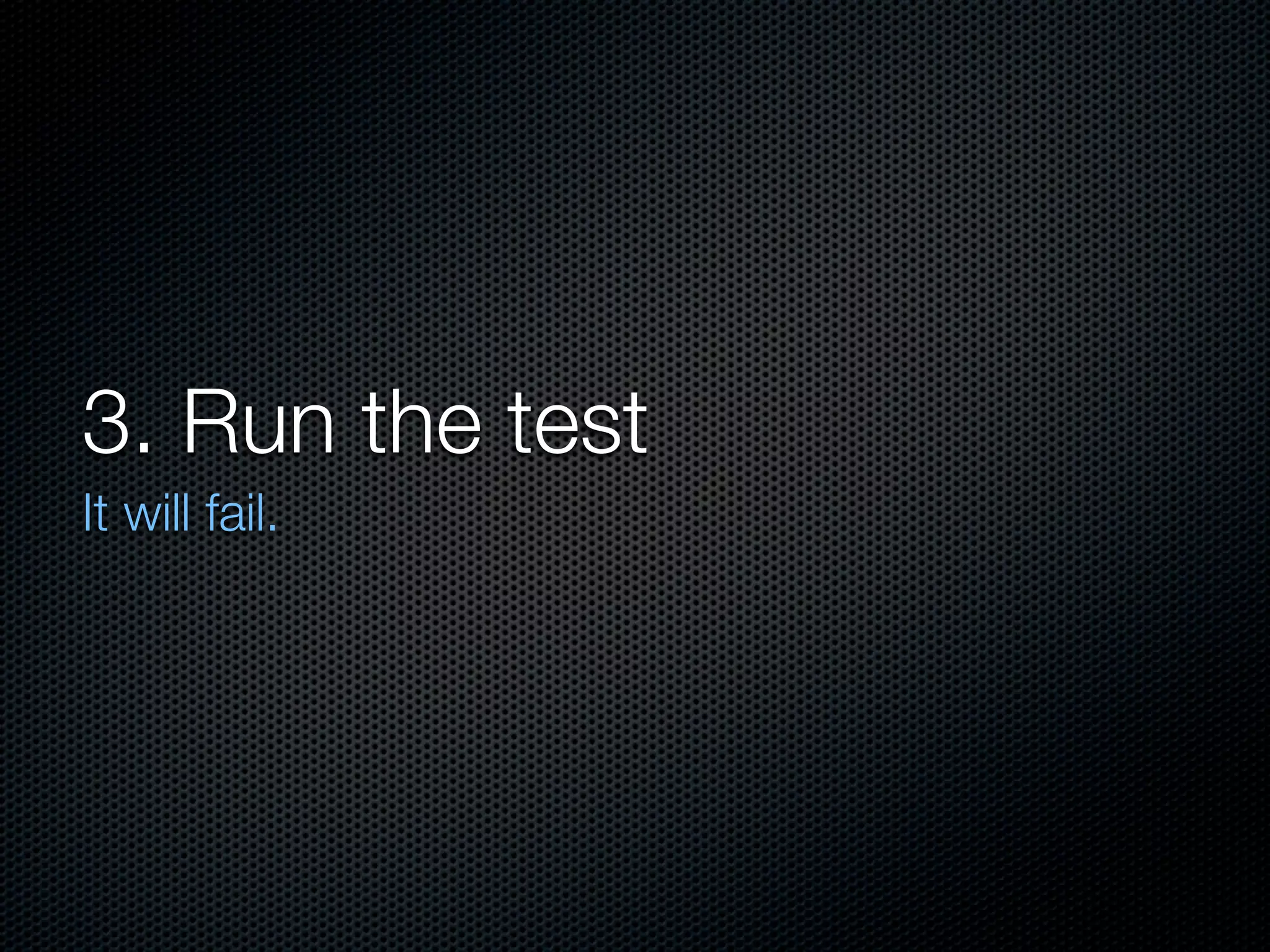 3. Run the test

It will fail.